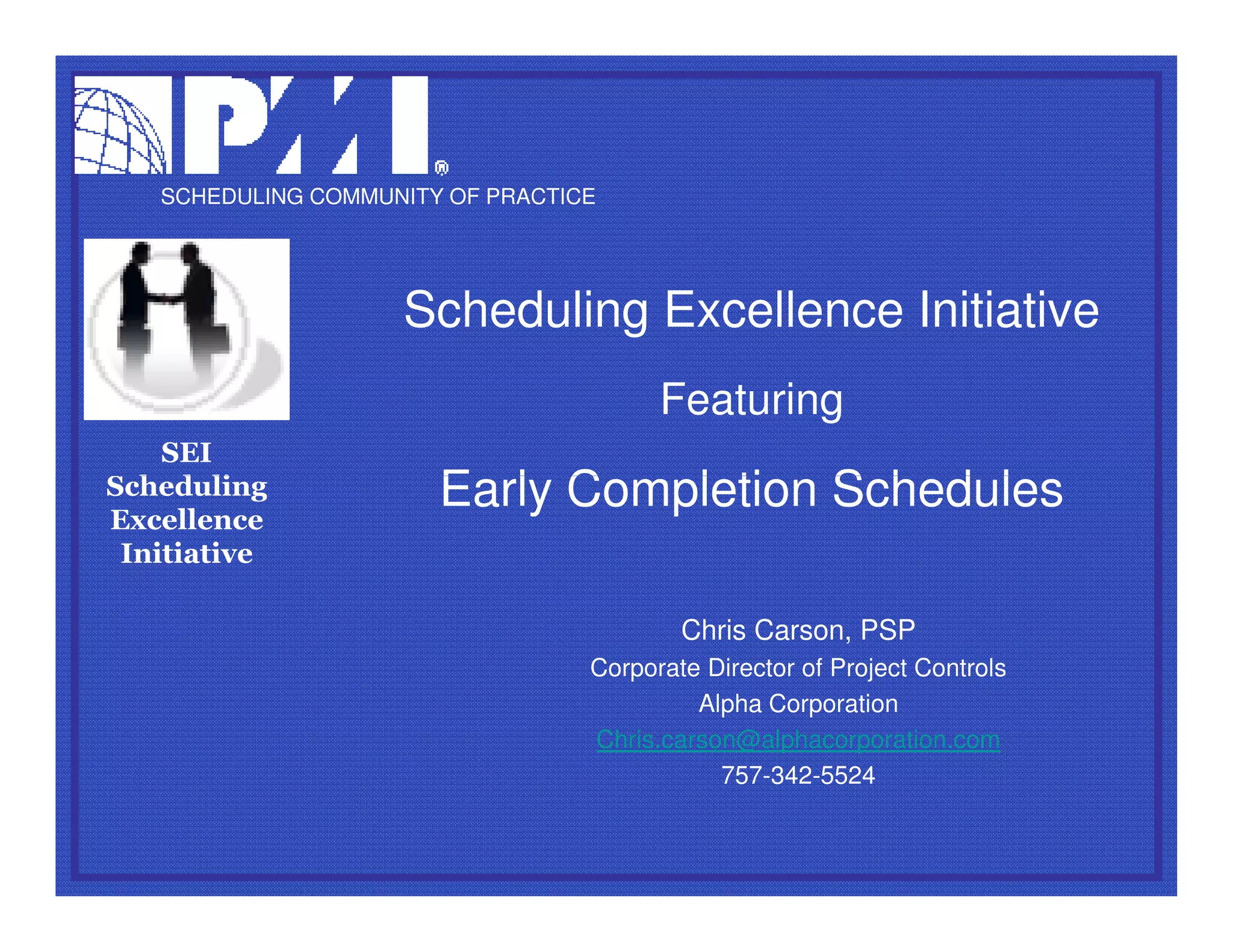 PMI®
SCHEDULING COMMUNITY OF PRACTICE

SEI
Scheduling
Excellence
Initiative

Scheduling Excellence Initiative

Featuring

Early Completion Schedules

Chris Carson, PSP
Corporate Director of Project Controls
Alpha Corporation
Chris.carson@alphacorporation.com
757-342-5524